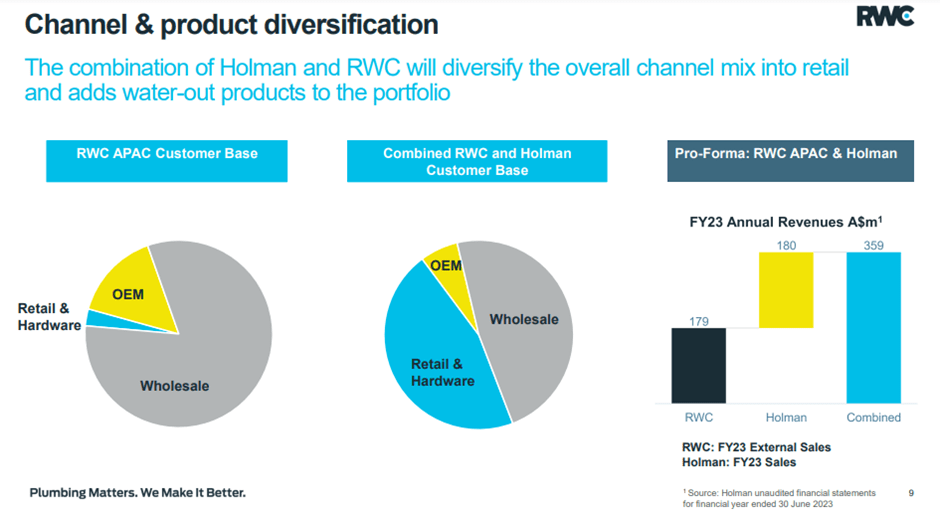 Channel & product diversification

RWC

The combination of Holman and RWC will diversify the overall channel mix into retail and adds water-out products to the portfolio

RWC APAC Customer Base

Retail & Hardware

OEM

Wholesale

Combined RWC and Holman Customer Base

OEM

Wholesale

Retail & Hardware

Pro-Forma: RWC APAC & Holman

FY23 Annual Revenues A$m$^1$

179

180

359

RWC

Holman

Combined

RWC: FY23 External Sales
Holman: FY23 Sales

Plumbing Matters. We Make It Better.

$^1$ Source: Holman unaudited financial statements for financial year ended 30 June 2023

9